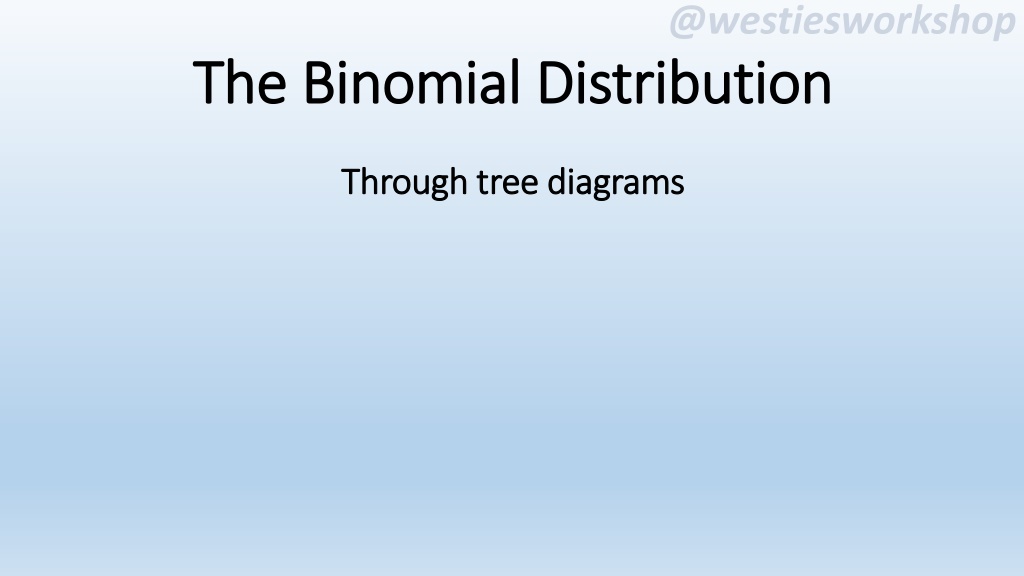 @westiesworkshop

The Binomial Distribution

Through tree diagrams